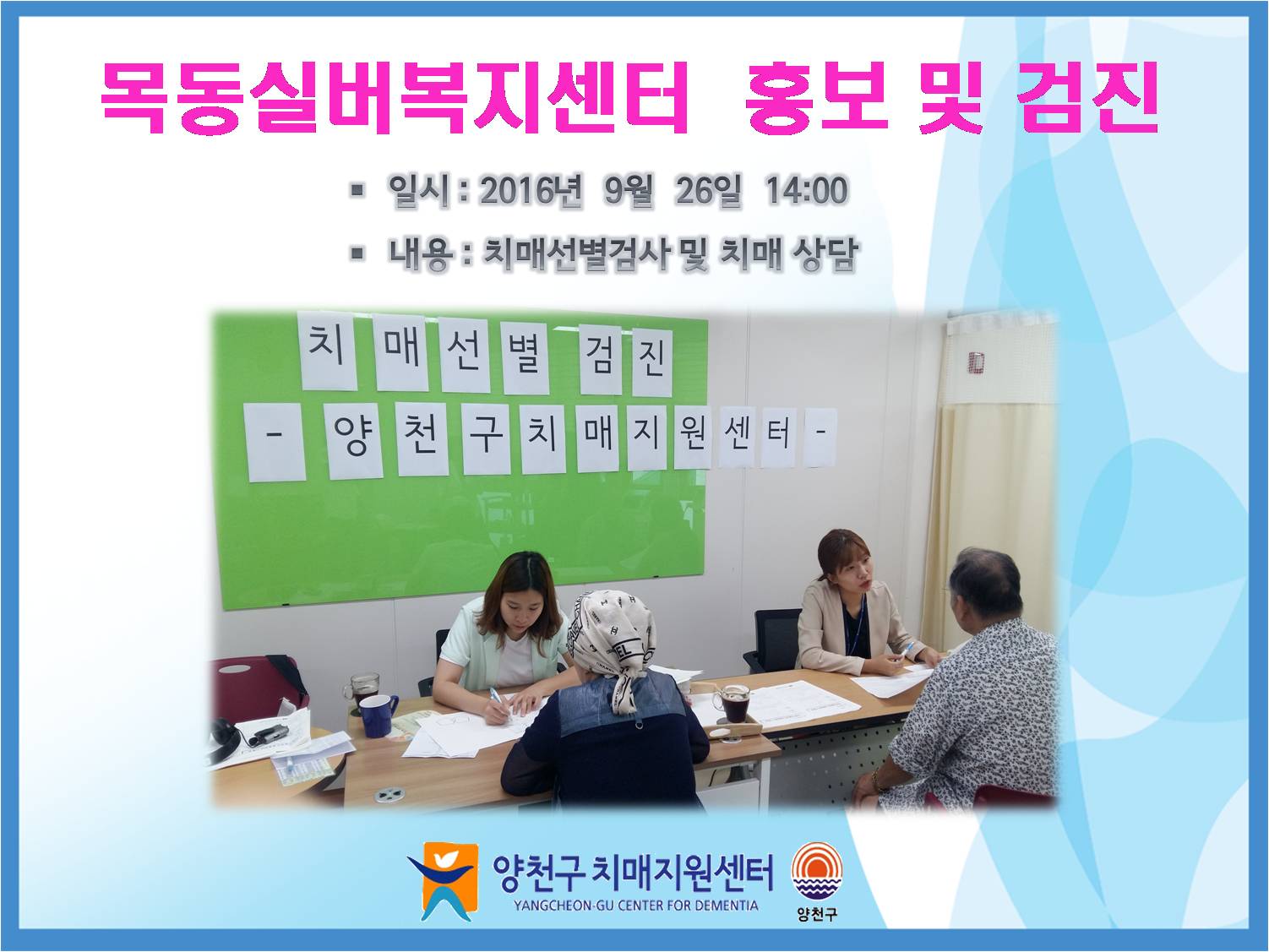 목동실버복지센터 홍보 및 검진

▪ 일시 : 2016년 9월 26일 14:00

▪ 내용 : 치매선별검사 및 치매 상담

치 매 선 별 검 진

- 양 천 구 치 매 지 원 센 터 -

양천구 치매지원센터
YANGCHEON-GU CENTER FOR DEMENTIA

양천구